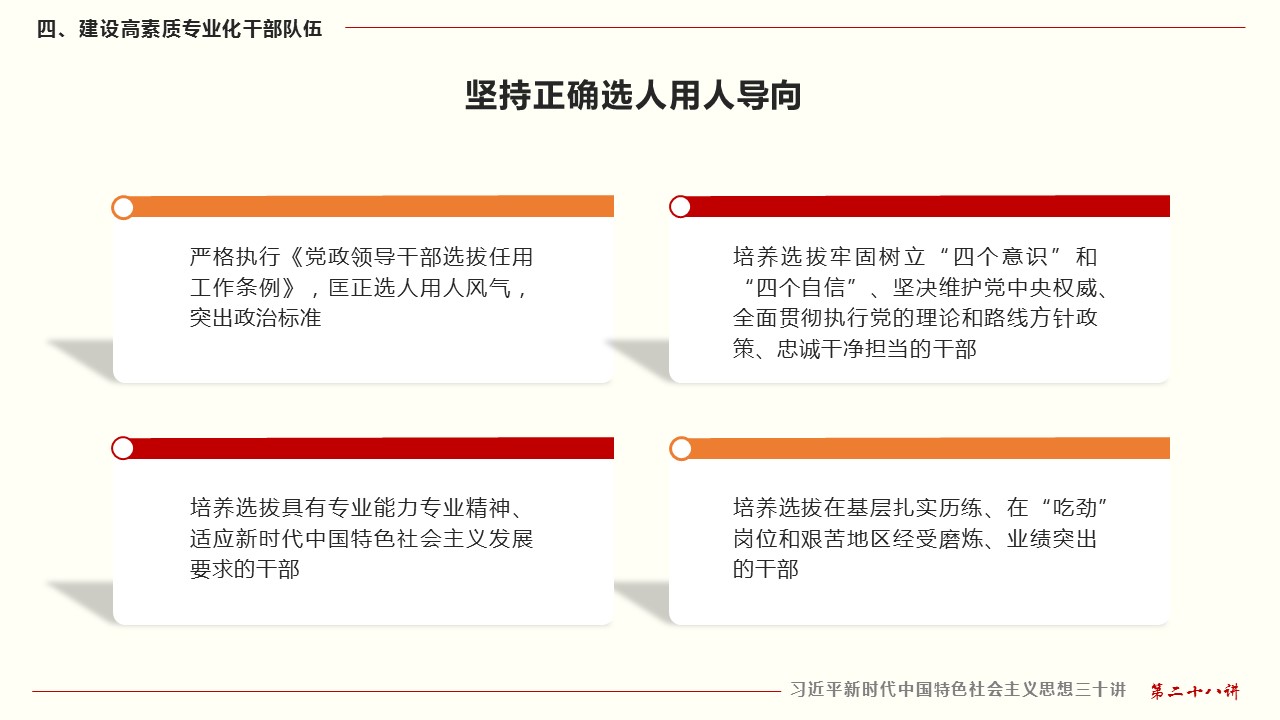 四、建设高素质专业化干部队伍

坚持正确选人用人导向

严格执行《党政领导干部选拔任用工作条例》，匡正选人用人风气，突出政治标准

培养选拔牢固树立“四个意识”和“四个自信”、坚决维护党中央权威、全面贯彻执行党的理论和路线方针政策、忠诚干净担当的干部

培养选拔具有专业能力专业精神、适应新时代中国特色社会主义发展要求的干部

培养选拔在基层扎实历练、在“吃劲”岗位和艰苦地区经受磨炼、业绩突出的干部

习近平新时代中国特色社会主义思想三十讲 第二十八讲